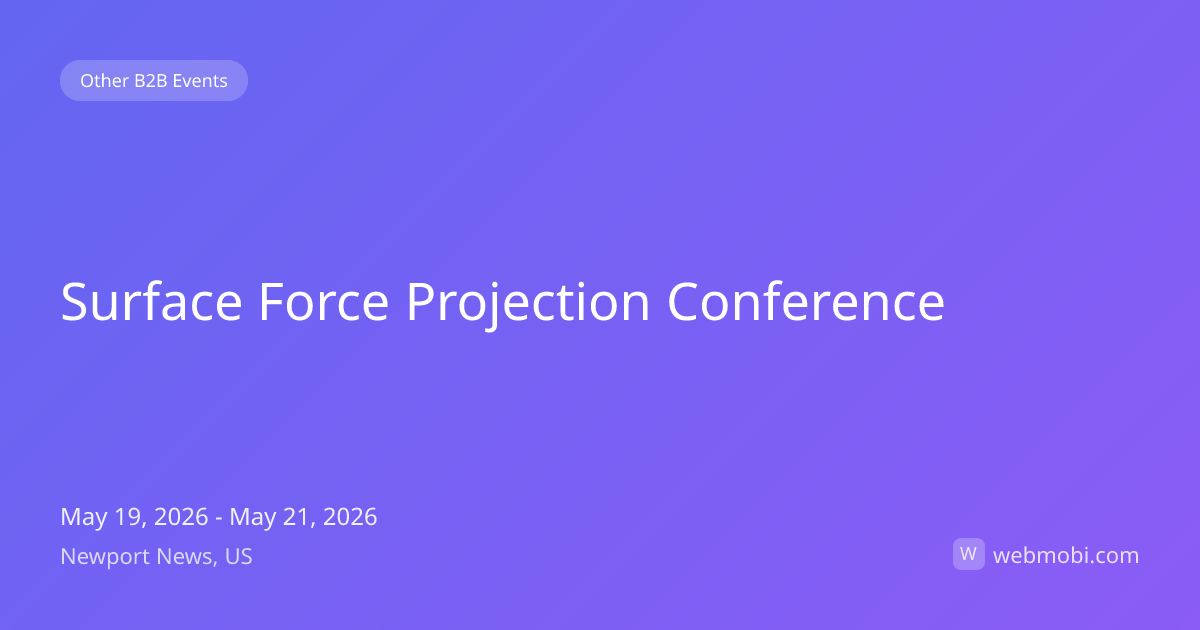 Other B2B Events

Surface Force Projection Conference

May 19, 2026 - May 21, 2026

Newport News, US

W webmobi.com